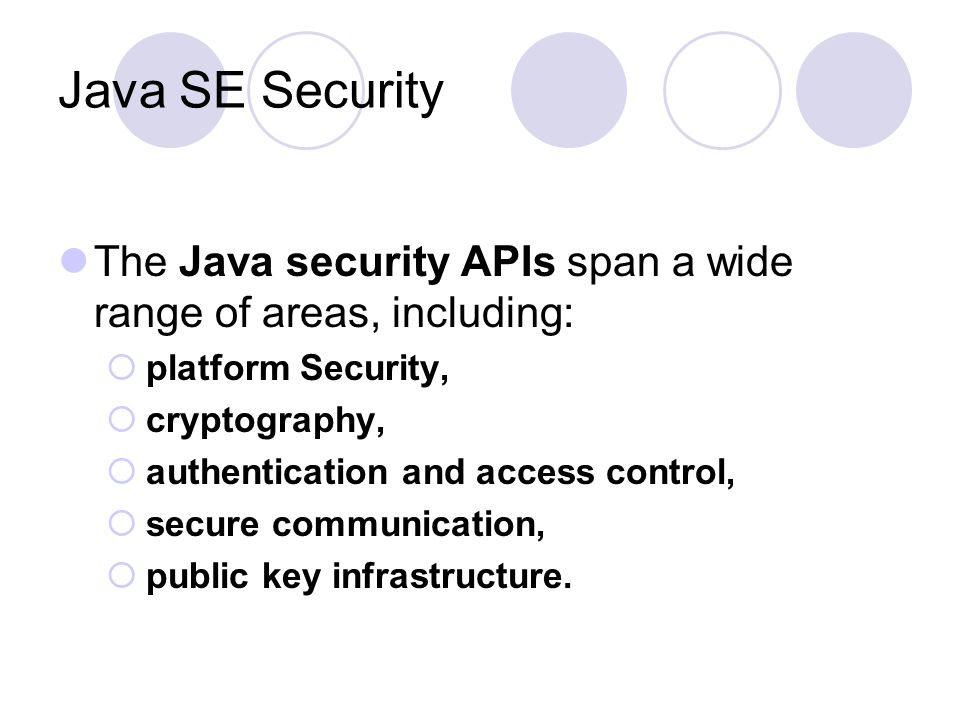 Java SE Security

The Java security APIs span a wide range of areas, including:

platform Security,

cryptography,

authentication and access control,

secure communication,

public key infrastructure.